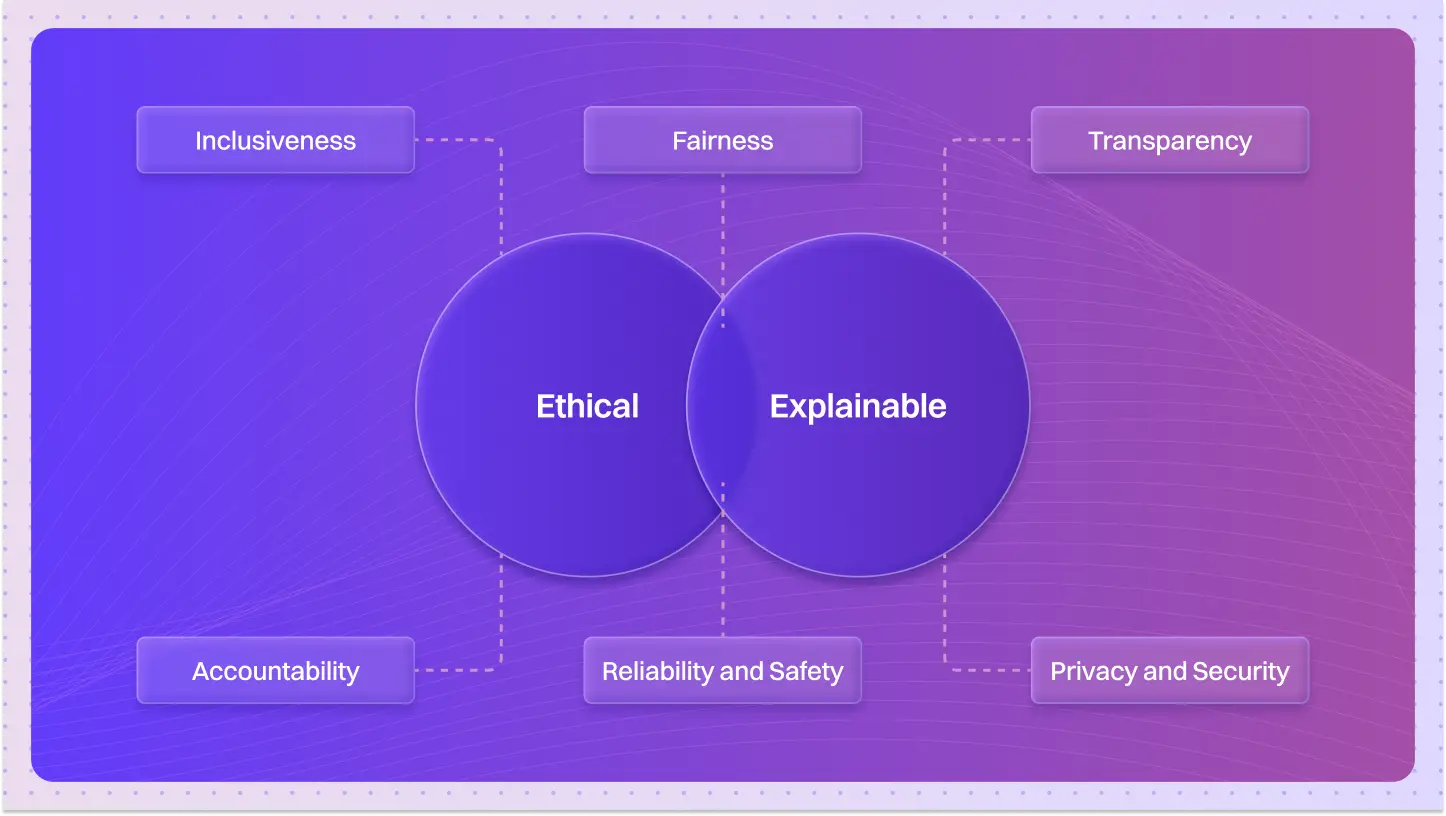 Inclusiveness

Fairness

Transparency

Ethical

Explainable

Accountability

Reliability and Safety

Privacy and Security